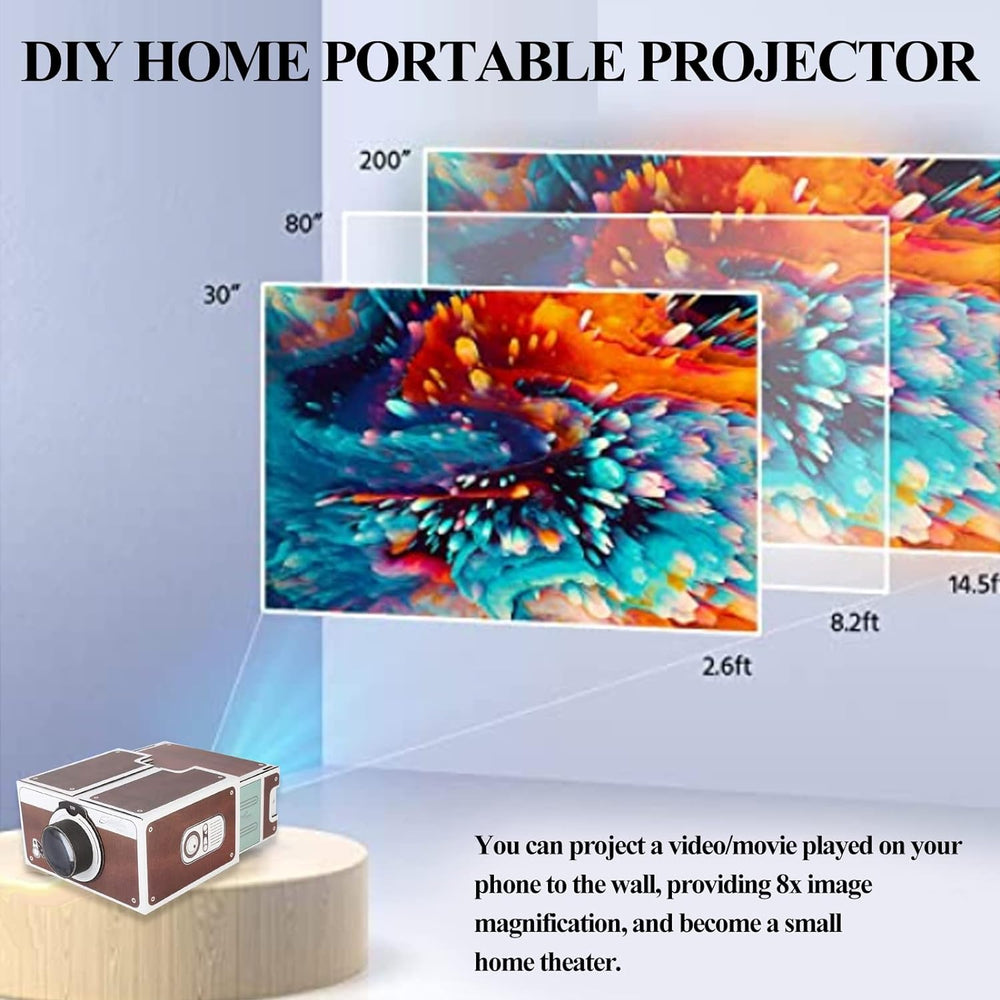 DIY HOME PORTABLE PROJECTOR

200"
80"
30"

14.5f
8.2ft
2.6ft

You can project a video/movie played on your phone to the wall, providing 8x image magnification, and become a small home theater.